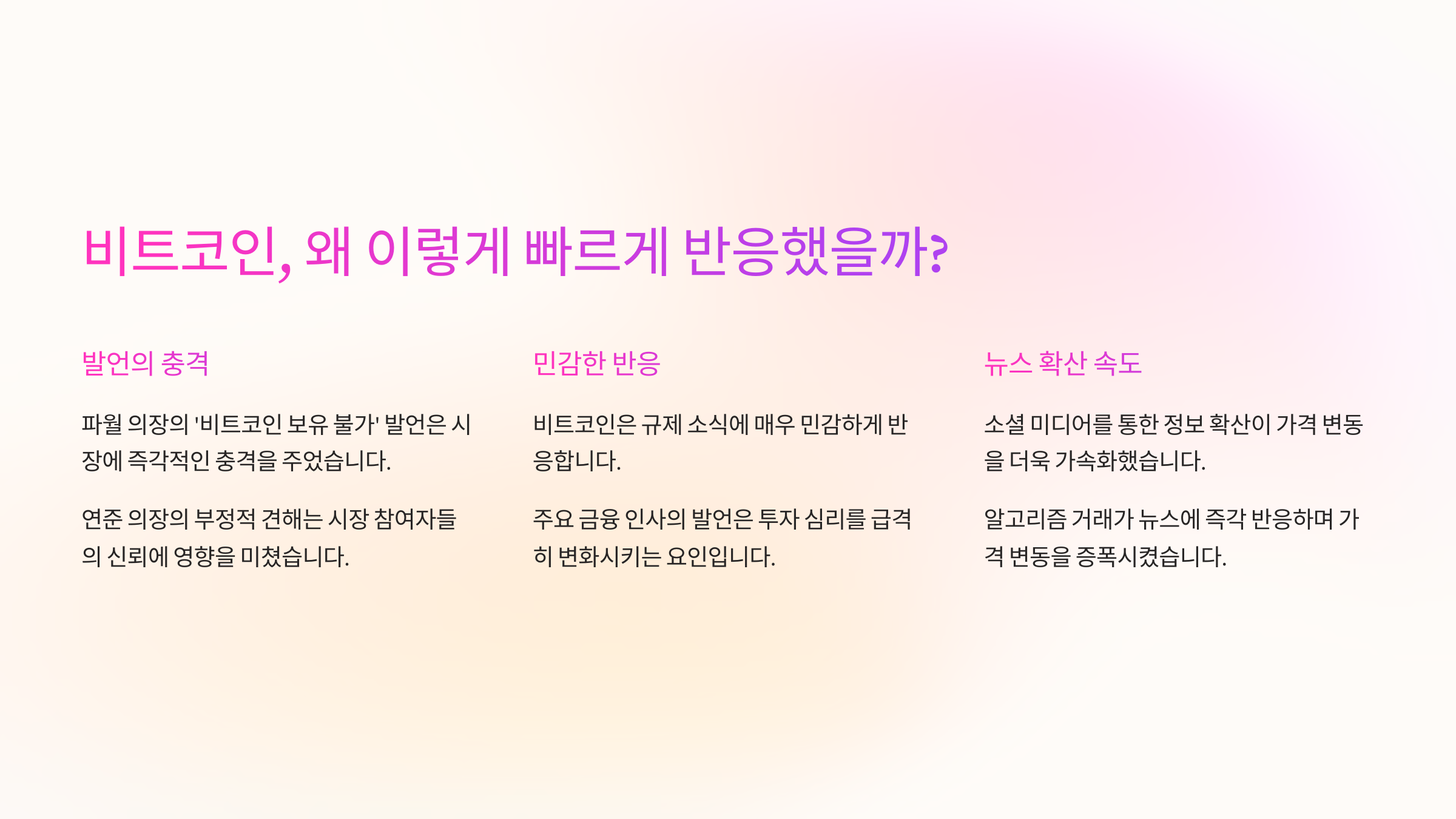 비트코인, 왜 이렇게 빠르게 반응했을까?

발언의 충격

파월 의장의 '비트코인 보유 불가' 발언은 시장에 즉각적인 충격을 주었습니다.

연준 의장의 부정적 견해는 시장 참여자들의 신뢰에 영향을 미쳤습니다.

민감한 반응

비트코인은 규제 소식에 매우 민감하게 반응합니다.

주요 금융 인사의 발언은 투자 심리를 급격히 변화시키는 요인입니다.

뉴스 확산 속도

소셜 미디어를 통한 정보 확산이 가격 변동을 더욱 가속화했습니다.

알고리즘 거래가 뉴스에 즉각 반응하며 가격 변동을 증폭시켰습니다.